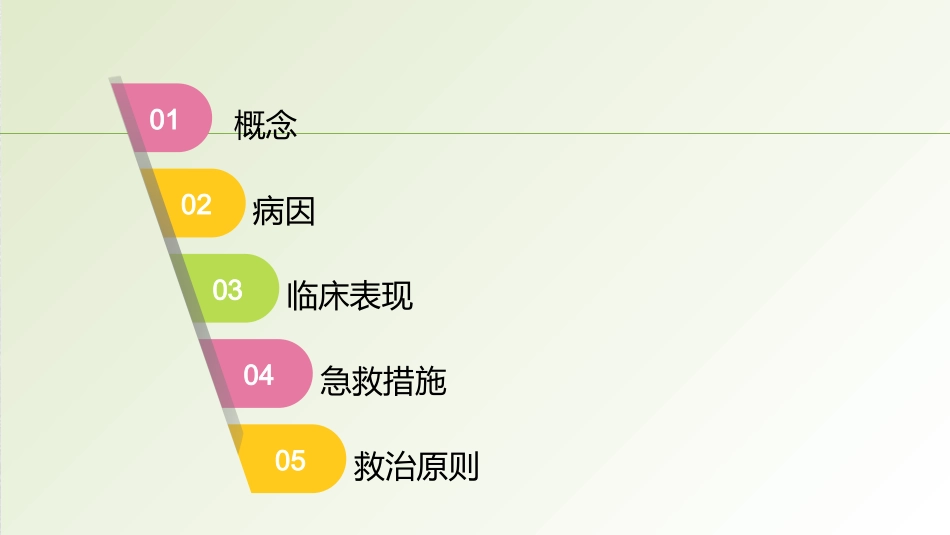 01 概念

02 病因

03 临床表现

04 急救措施

05 救治原则